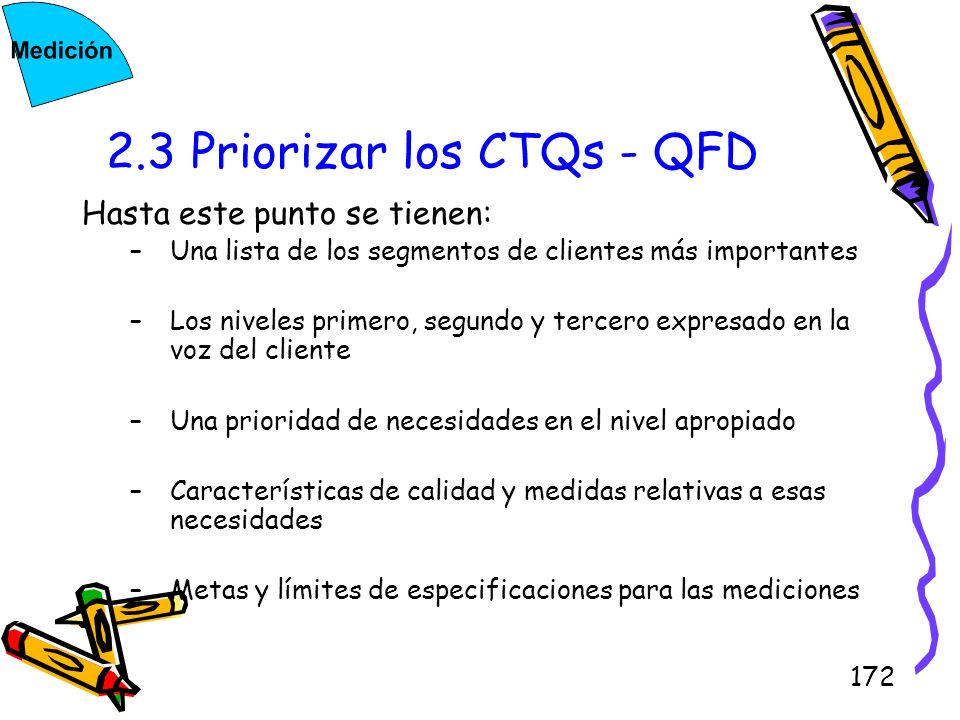 Medición

2.3 Priorizar los CTQs - QFD

Hasta este punto se tienen:

– Una lista de los segmentos de clientes más importantes

– Los niveles primero, segundo y tercero expresado en la voz del cliente

– Una prioridad de necesidades en el nivel apropiado

– Características de calidad y medidas relativas a esas necesidades

– Metas y límites de especificaciones para las mediciones

172